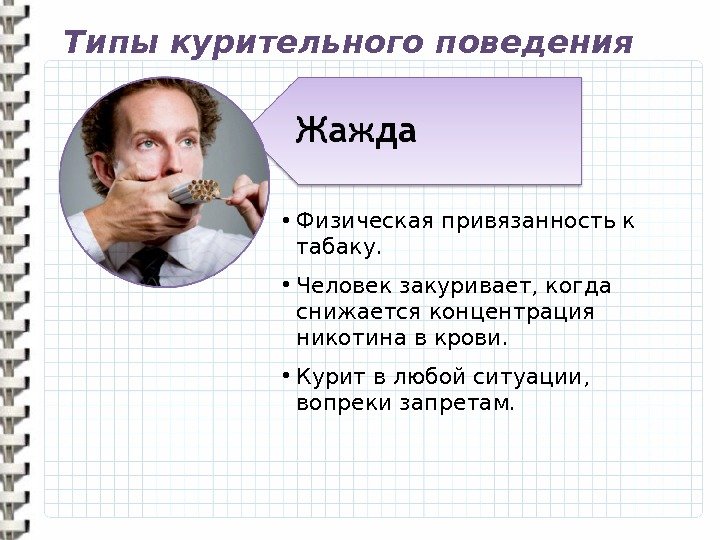 Типы курительного поведения

Жажда

• Физическая привязанность к табаку.

• Человек закуривает, когда снижается концентрация никотина в крови.

• Курит в любой ситуации, вопреки запретам.